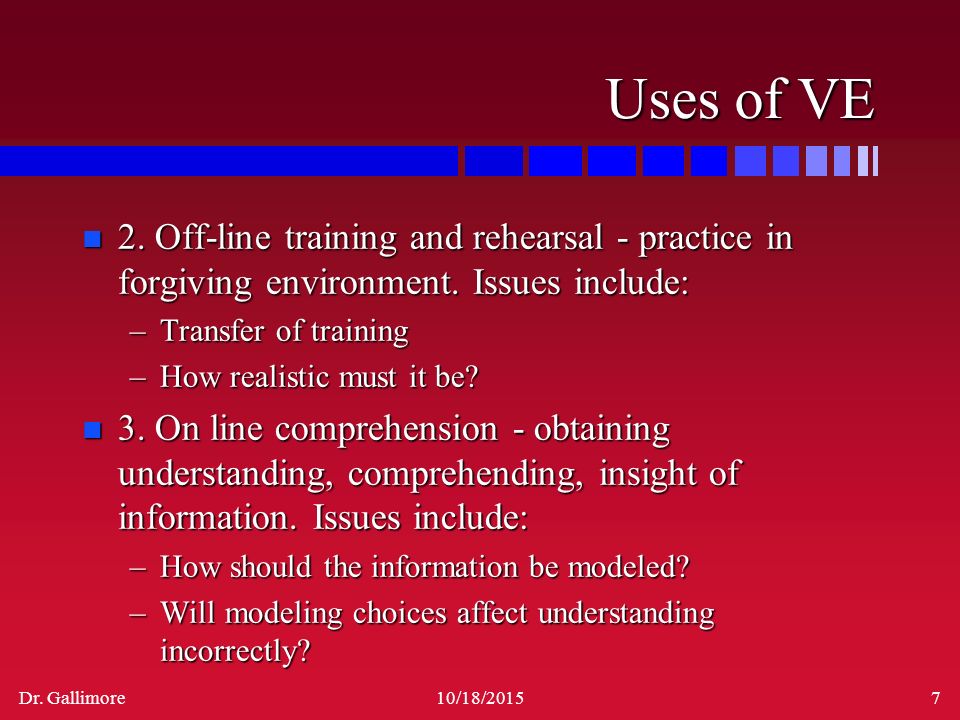 Uses of VE

2. Off-line training and rehearsal - practice in forgiving environment. Issues include:

– Transfer of training

– How realistic must it be?

3. On line comprehension - obtaining understanding, comprehending, insight of information. Issues include:

– How should the information be modeled?

– Will modeling choices affect understanding incorrectly?

Dr. Gallimore 10/18/2015 7